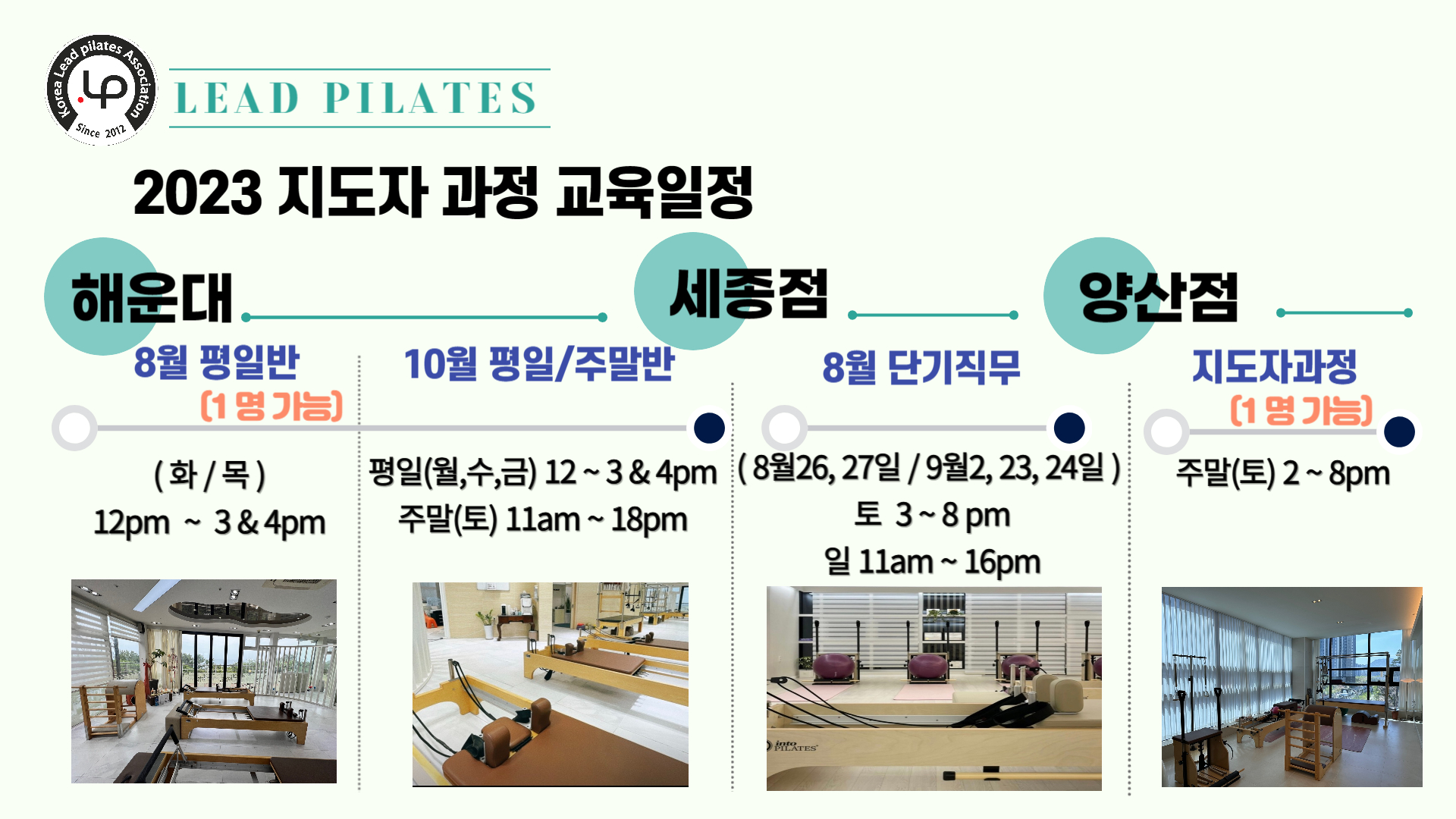 Korea Lead pilates Association
LP
Since 2012

LEAD PILATES

2023 지도자 과정 교육일정

해운대

8월 평일반
(1 명 가능)

( 화 / 목 )
12pm ~ 3 & 4pm

10월 평일/주말반

평일(월,수,금) 12 ~ 3 & 4pm
주말(토) 11am ~ 18pm

세종점

8월 단기직무

( 8월26, 27일 / 9월2, 23, 24일 )
토 3 ~ 8 pm
일 11am ~ 16pm

into PILATES

양산점

지도자과정
(1 명 가능)

주말(토) 2 ~ 8pm